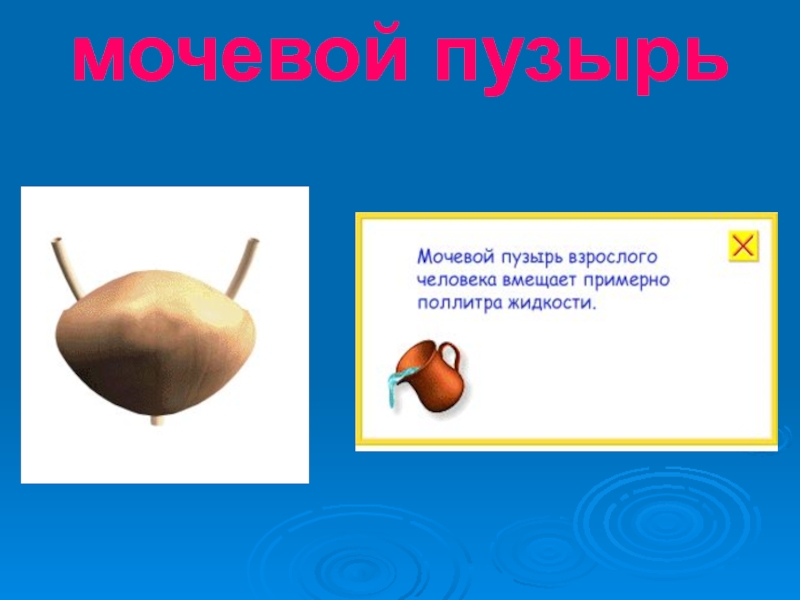 мочевой пузырь

Мочевой пузырь взрослого человека вмещает примерно поллитра жидкости.